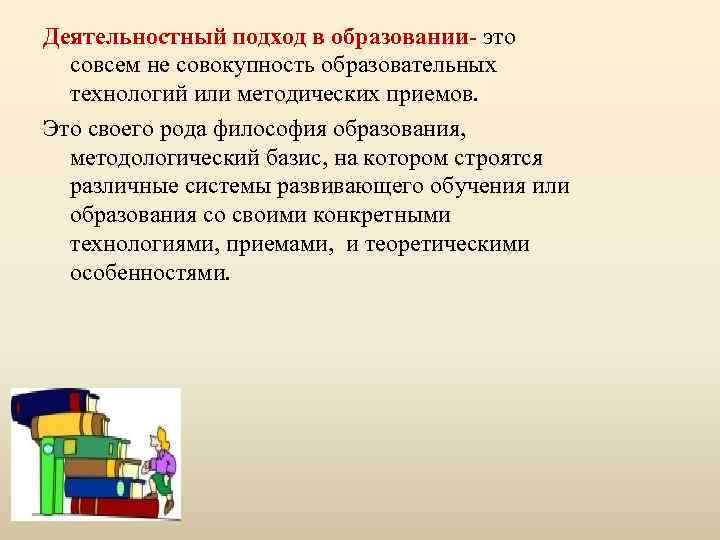 Деятельностный подход в образовании- это совсем не совокупность образовательных технологий или методических приемов.

Это своего рода философия образования, методологический базис, на котором строятся различные системы развивающего обучения или образования со своими конкретными технологиями, приемами, и теоретическими особенностями.